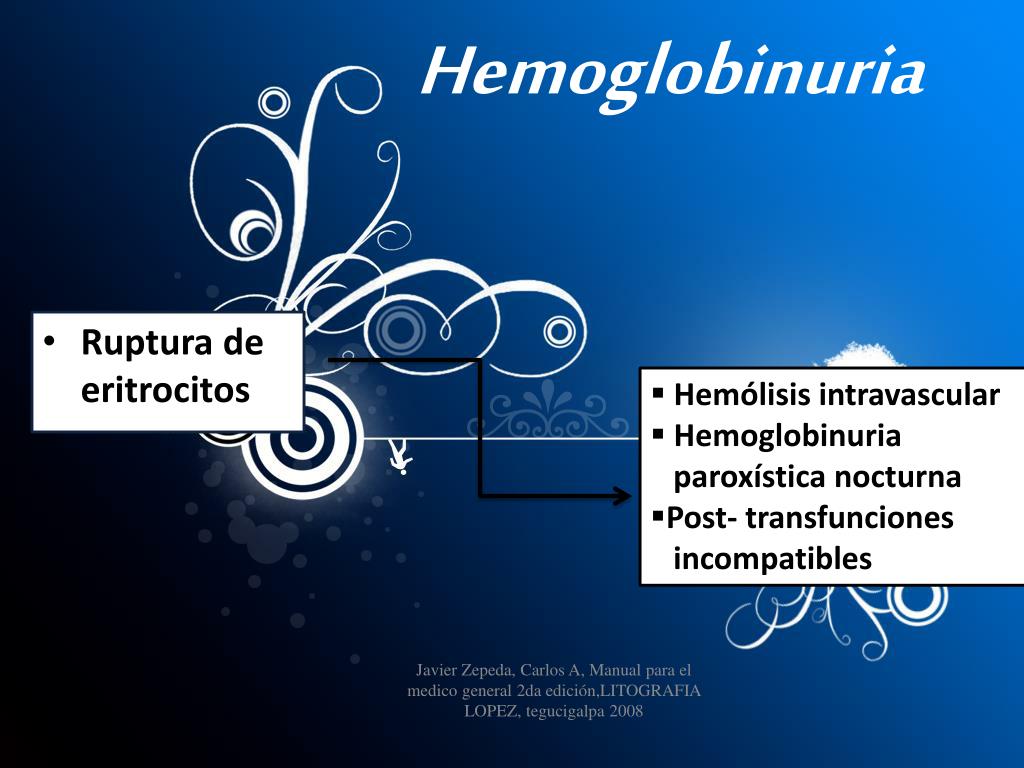 Hemoglobinuria

• Ruptura de eritrocitos

▪ Hemólisis intravascular
▪ Hemoglobinuria paroxística nocturna
▪Post- transfunciones incompatibles

Javier Zepeda, Carlos A, Manual para el medico general 2da edición,LITOGRAFIA LOPEZ, tegucigalpa 2008